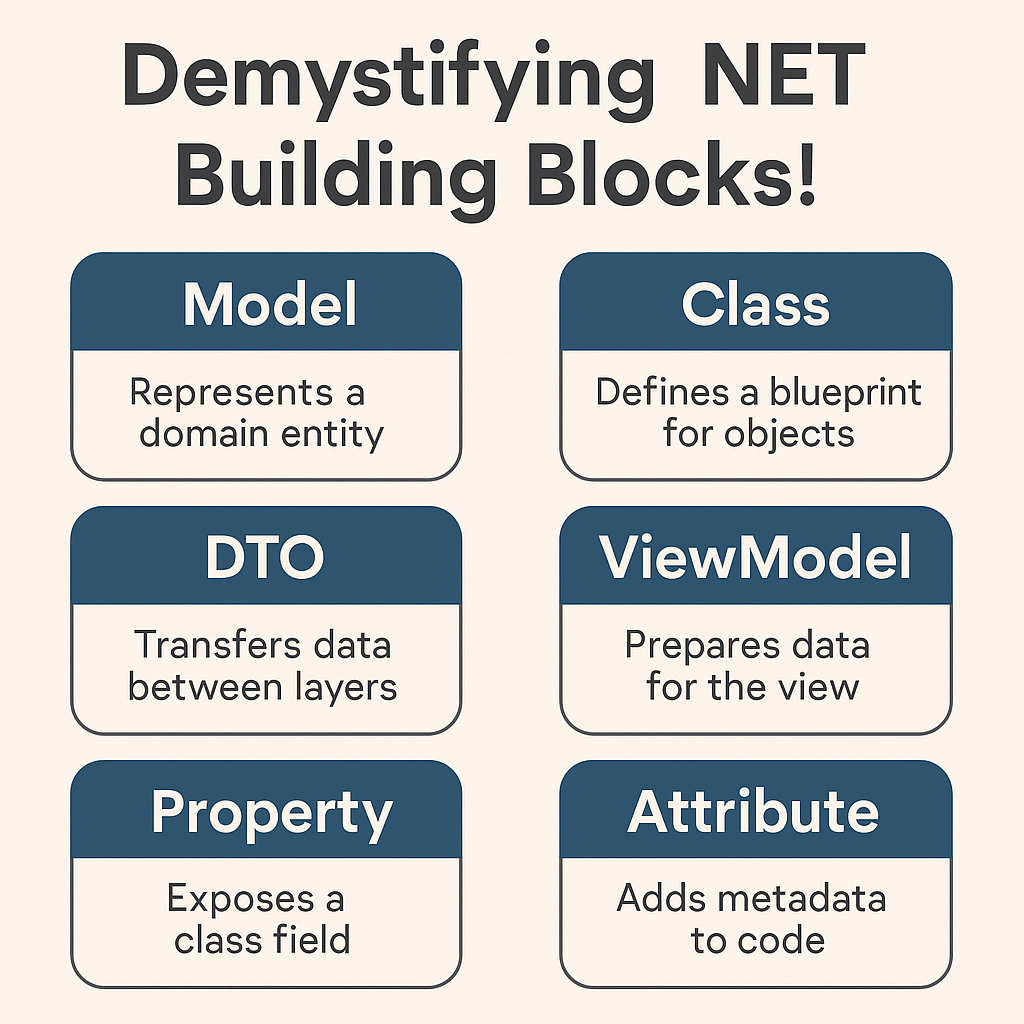 Demystifying NET Building Blocks!

Model

Represents a domain entity

Class

Defines a blueprint for objects

DTO

Transfers data between layers

ViewModel

Prepares data for the view

Property

Exposes a class field

Attribute

Adds metadata to code